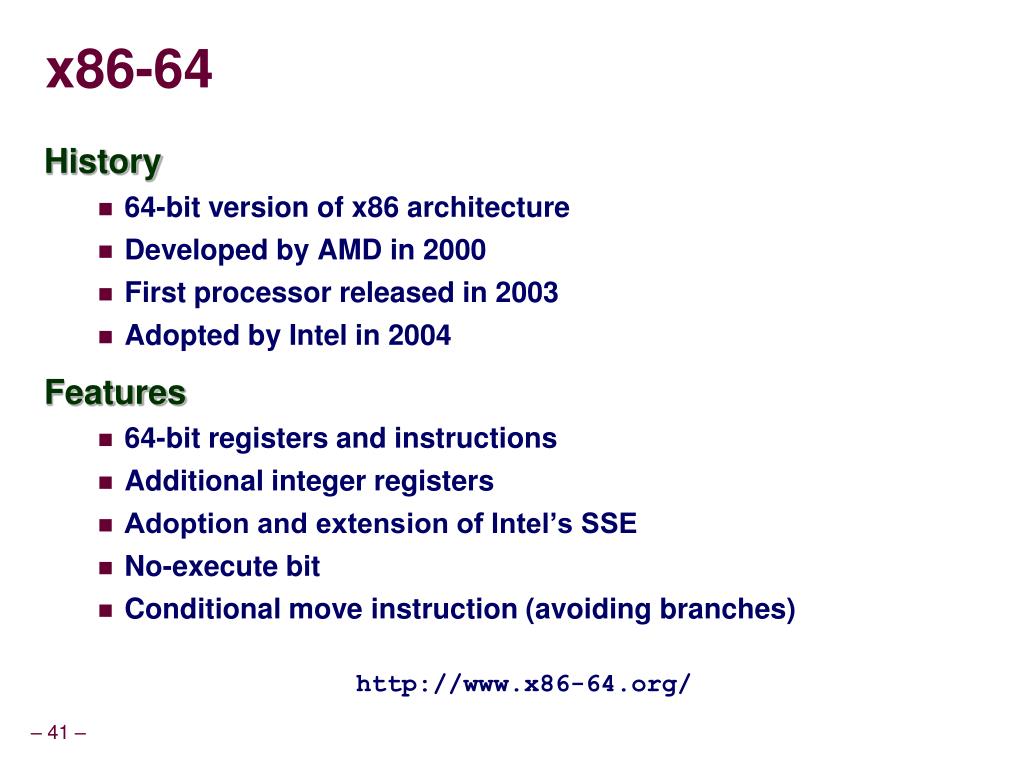 x86-64

History

- 64-bit version of x86 architecture
- Developed by AMD in 2000
- First processor released in 2003
- Adopted by Intel in 2004

Features

- 64-bit registers and instructions
- Additional integer registers
- Adoption and extension of Intel’s SSE
- No-execute bit
- Conditional move instruction (avoiding branches)

http://www.x86-64.org/

– 41 –